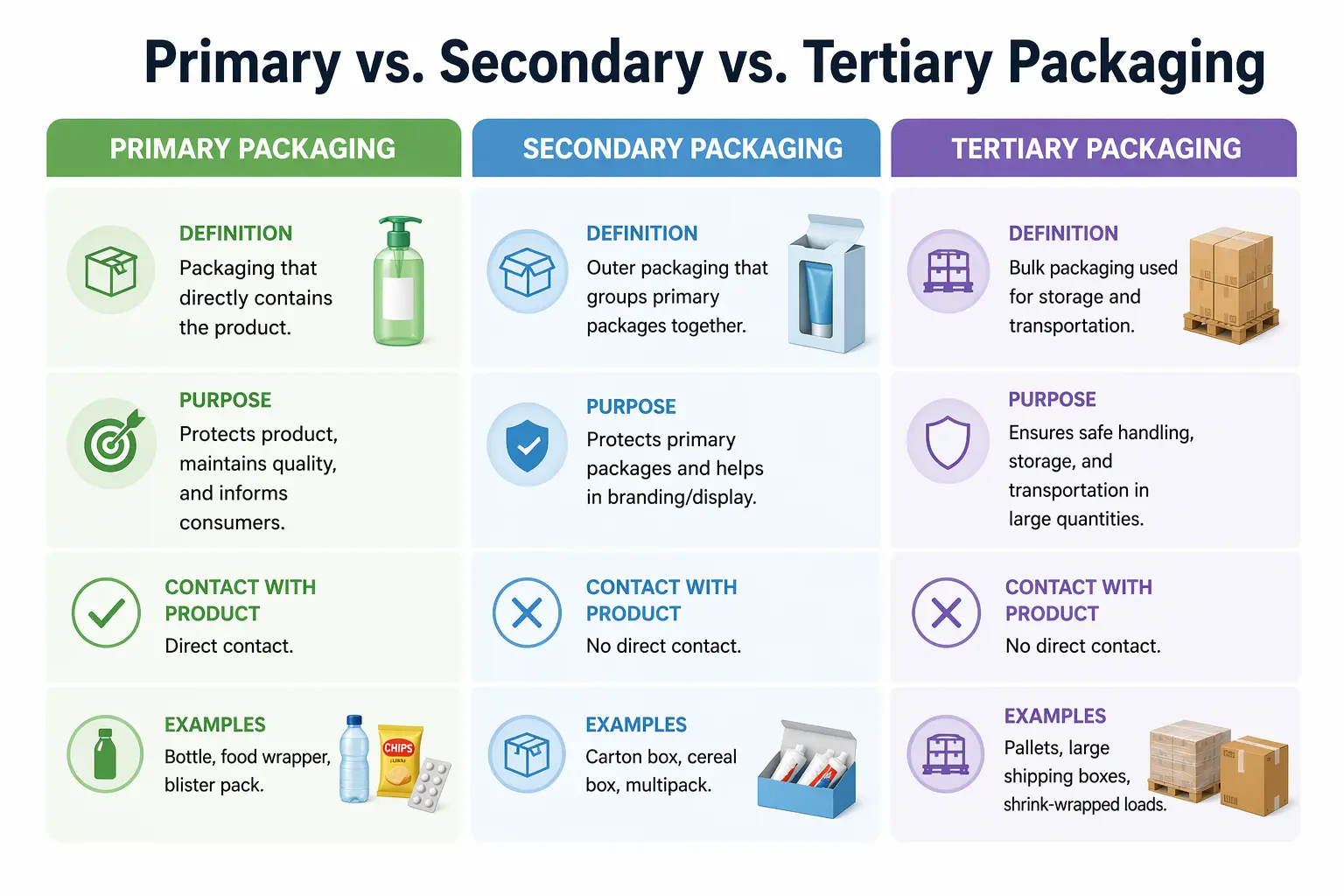 Primary vs. Secondary vs. Tertiary Packaging

PRIMARY PACKAGING

DEFINITION
Packaging that directly contains the product.

PURPOSE
Protects product, maintains quality, and informs consumers.

CONTACT WITH PRODUCT
Direct contact.

EXAMPLES
Bottle, food wrapper, blister pack.

CHIPS

SECONDARY PACKAGING

DEFINITION
Outer packaging that groups primary packages together.

PURPOSE
Protects primary packages and helps in branding/display.

CONTACT WITH PRODUCT
No direct contact.

EXAMPLES
Carton box, cereal box, multipack.

TERTIARY PACKAGING

DEFINITION
Bulk packaging used for storage and transportation.

PURPOSE
Ensures safe handling, storage, and transportation in large quantities.

CONTACT WITH PRODUCT
No direct contact.

EXAMPLES
Pallets, large shipping boxes, shrink-wrapped loads.